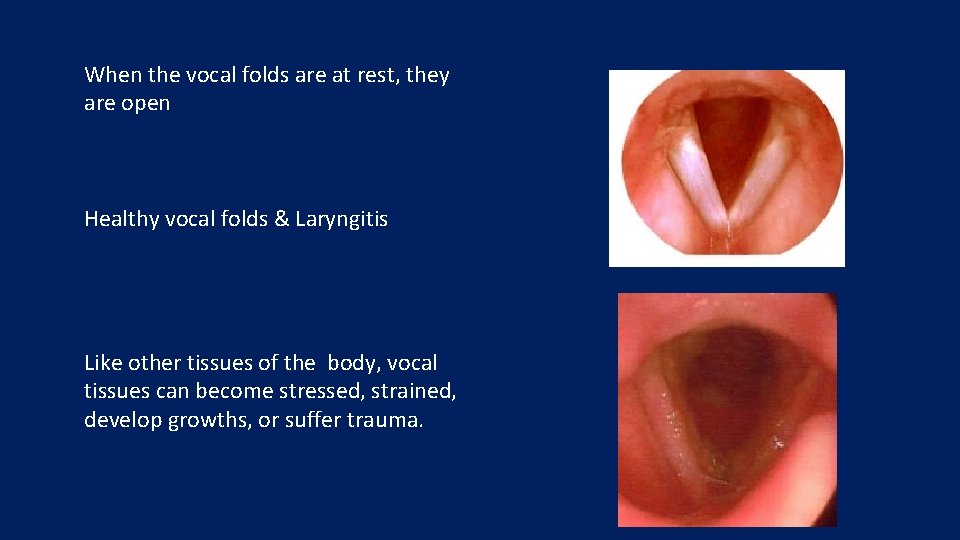 When the vocal folds are at rest, they are open

Healthy vocal folds & Laryngitis

Like other tissues of the body, vocal tissues can become stressed, strained, develop growths, or suffer trauma.